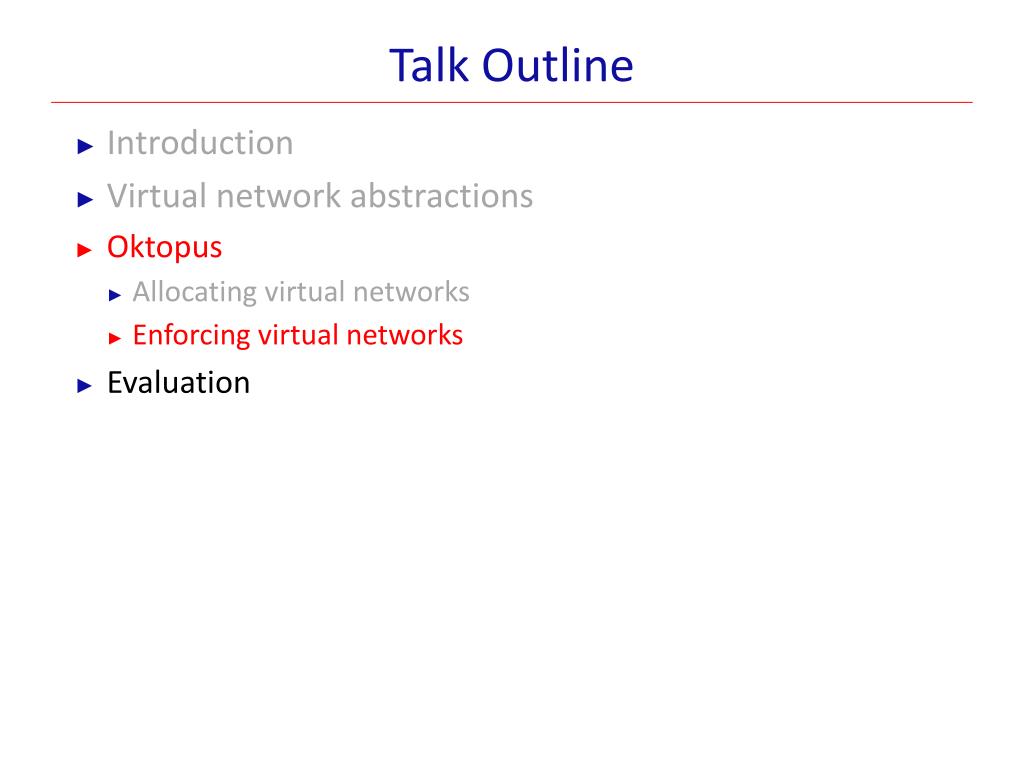 Talk Outline

► Introduction
► Virtual network abstractions
► Oktopus
► Allocating virtual networks
► Enforcing virtual networks
► Evaluation